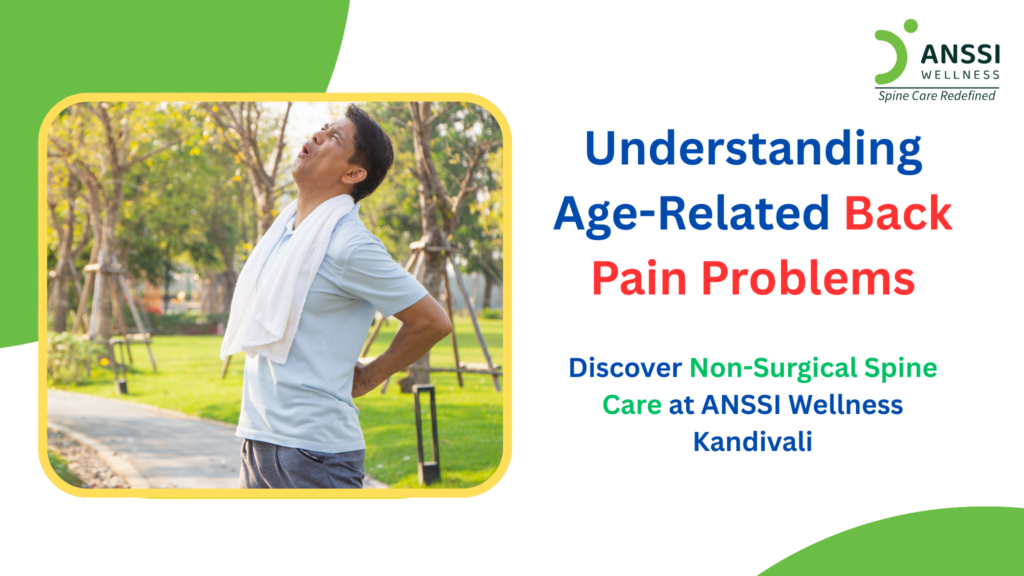 ANSSI WELLNESS
Spine Care Redefined

Understanding Age-Related Back Pain Problems

Discover Non-Surgical Spine Care at ANSSI Wellness Kandivali